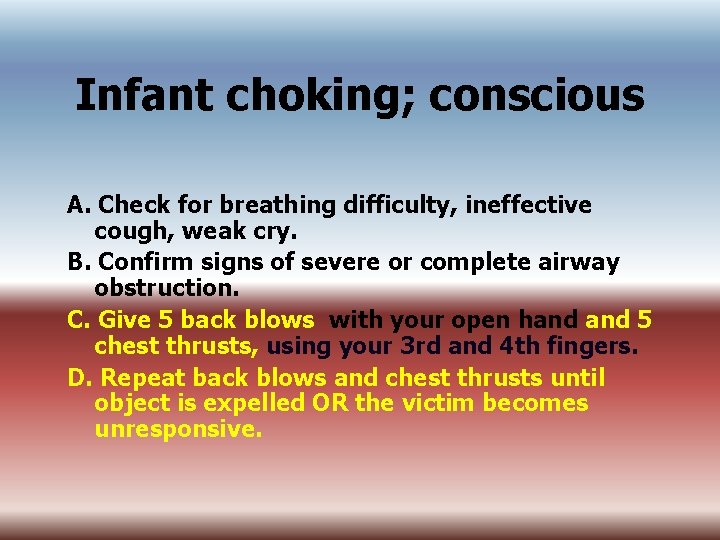 Infant choking; conscious

A. Check for breathing difficulty, ineffective cough, weak cry.

B. Confirm signs of severe or complete airway obstruction.

C. Give 5 back blows with your open hand and 5 chest thrusts, using your 3rd and 4th fingers.

D. Repeat back blows and chest thrusts until object is expelled OR the victim becomes unresponsive.